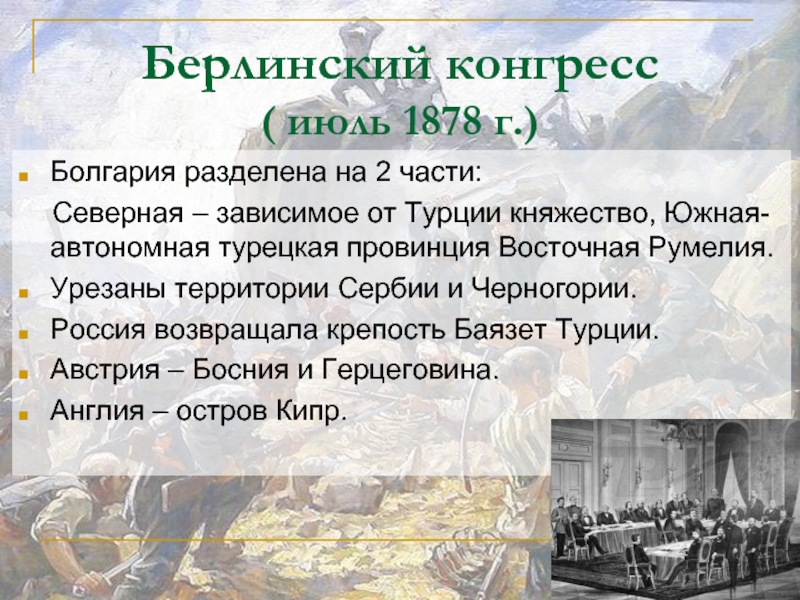 Берлинский конгресс
( июль 1878 г.)

Болгария разделена на 2 части:

Северная – зависимое от Турции княжество, Южная- автономная турецкая провинция Восточная Румелия.

Урезаны территории Сербии и Черногории.

Россия возвращала крепость Баязет Турции.

Австрия – Босния и Герцеговина.

Англия – остров Кипр.